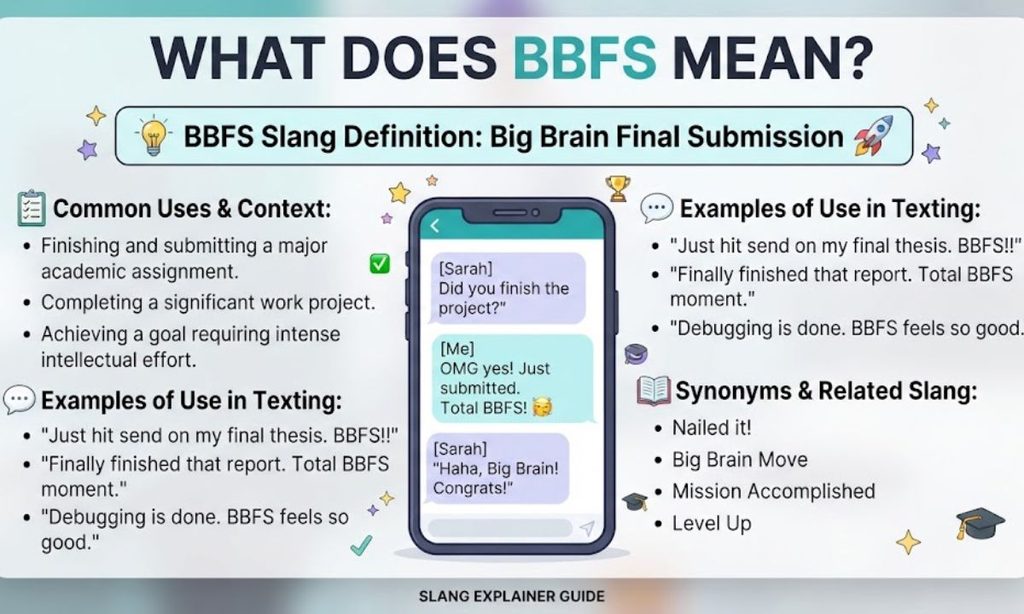 WHAT DOES BBFS MEAN?

BBFS Slang Definition: Big Brain Final Submission

Common Uses & Context:
- Finishing and submitting a major academic assignment.
- Completing a significant work project.
- Achieving a goal requiring intense intellectual effort.

Examples of Use in Texting:
- "Just hit send on my final thesis. BBFS!!"
- "Finally finished that report. Total BBFS moment."
- "Debugging is done. BBFS feels so good."

[Sarah]
Did you finish the project?"

[Me]
OMG yes! Just submitted. Total BBFS!

[Sarah]
"Haha, Big Brain! Congrats!"

Examples of Use in Texting:
- "Just hit send on my final thesis. BBFS!!"
- "Finally finished that report. Total BBFS moment."
- "Debugging is done. BBFS feels so good.

Synonyms & Related Slang:
- Nailed it!
- Big Brain Move
- Mission Accomplished
- Level Up

SLANG EXPLAINER GUIDE